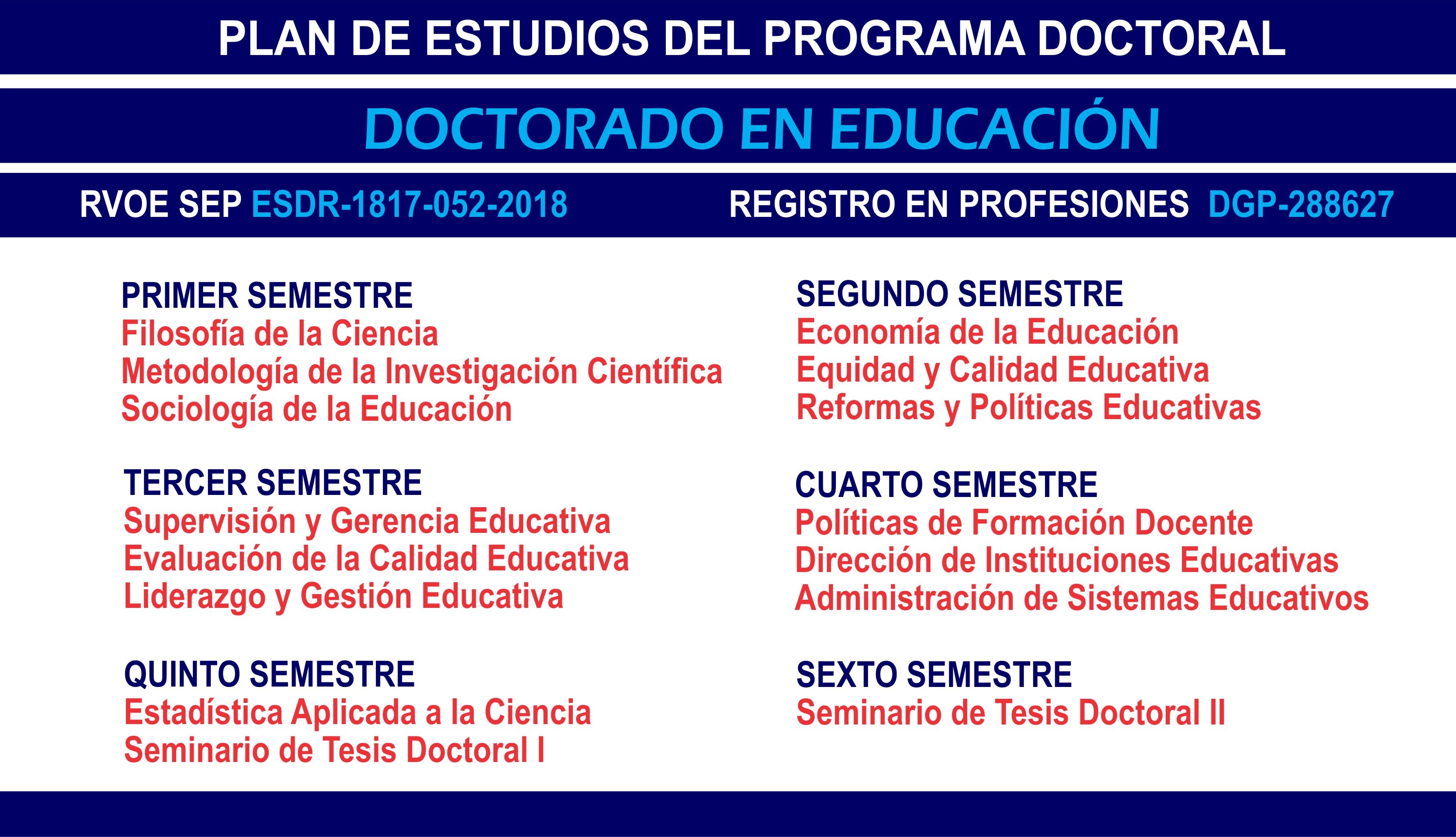 PLAN DE ESTUDIOS DEL PROGRAMA DOCTORAL

DOCTORADO EN EDUCACIÓN

RVOE SEP ESDR-1817-052-2018

REGISTRO EN PROFESIONES DGP-288627

PRIMER SEMESTRE
Filosofía de la Ciencia
Metodología de la Investigación Científica
Sociología de la Educación

TERCER SEMESTRE
Supervisión y Gerencia Educativa
Evaluación de la Calidad Educativa
Liderazgo y Gestión Educativa

QUINTO SEMESTRE
Estadística Aplicada a la Ciencia
Seminario de Tesis Doctoral I

SEGUNDO SEMESTRE
Economía de la Educación
Equidad y Calidad Educativa
Reformas y Políticas Educativas

CUARTO SEMESTRE
Políticas de Formación Docente
Dirección de Instituciones Educativas
Administración de Sistemas Educativos

SEXTO SEMESTRE
Seminario de Tesis Doctoral II